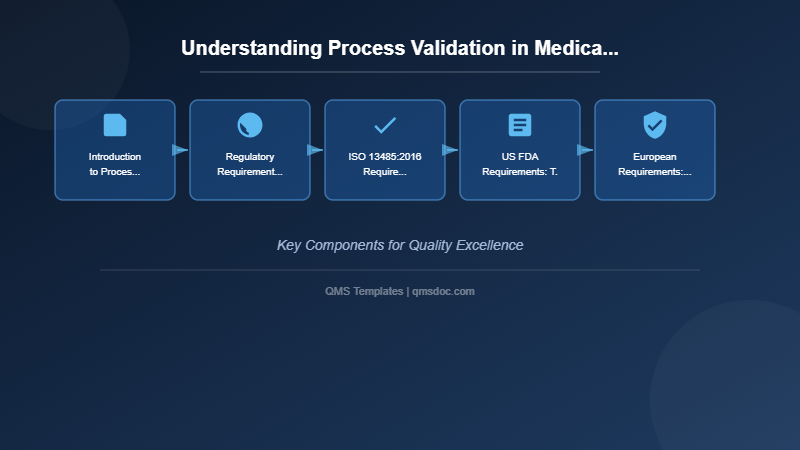 Understanding Process Validation in Medica...

Introduction to Proces...

Regulatory Requirement...

ISO 13485:2016 Require...

US FDA Requirements: T.

European Requirements:...

Key Components for Quality Excellence

QMS Templates | qmsdoc.com